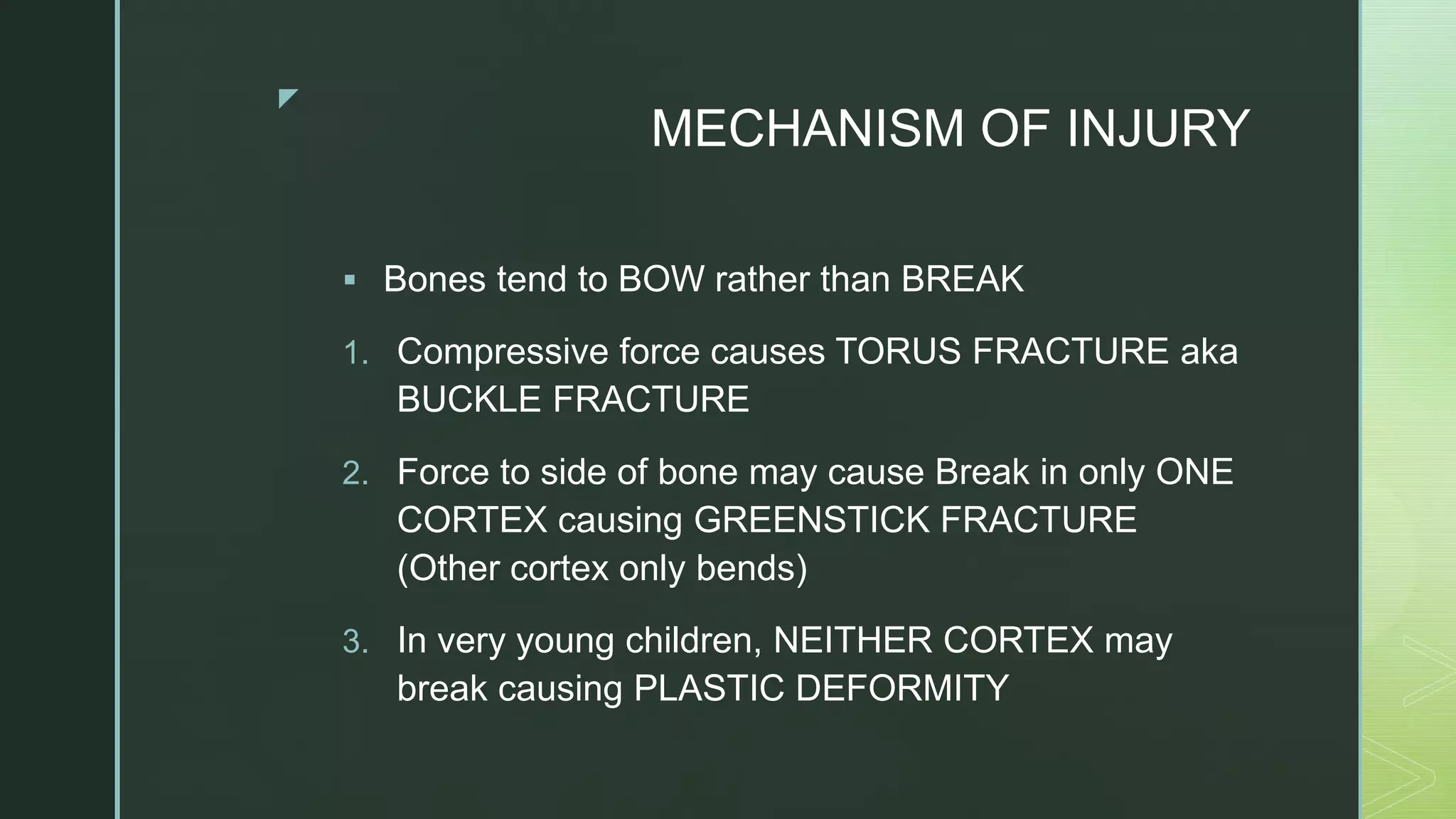 MECHANISM OF INJURY

▪ Bones tend to BOW rather than BREAK

1. Compressive force causes TORUS FRACTURE aka BUCKLE FRACTURE

2. Force to side of bone may cause Break in only ONE CORTEX causing GREENSTICK FRACTURE (Other cortex only bends)

3. In very young children, NEITHER CORTEX may break causing PLASTIC DEFORMITY